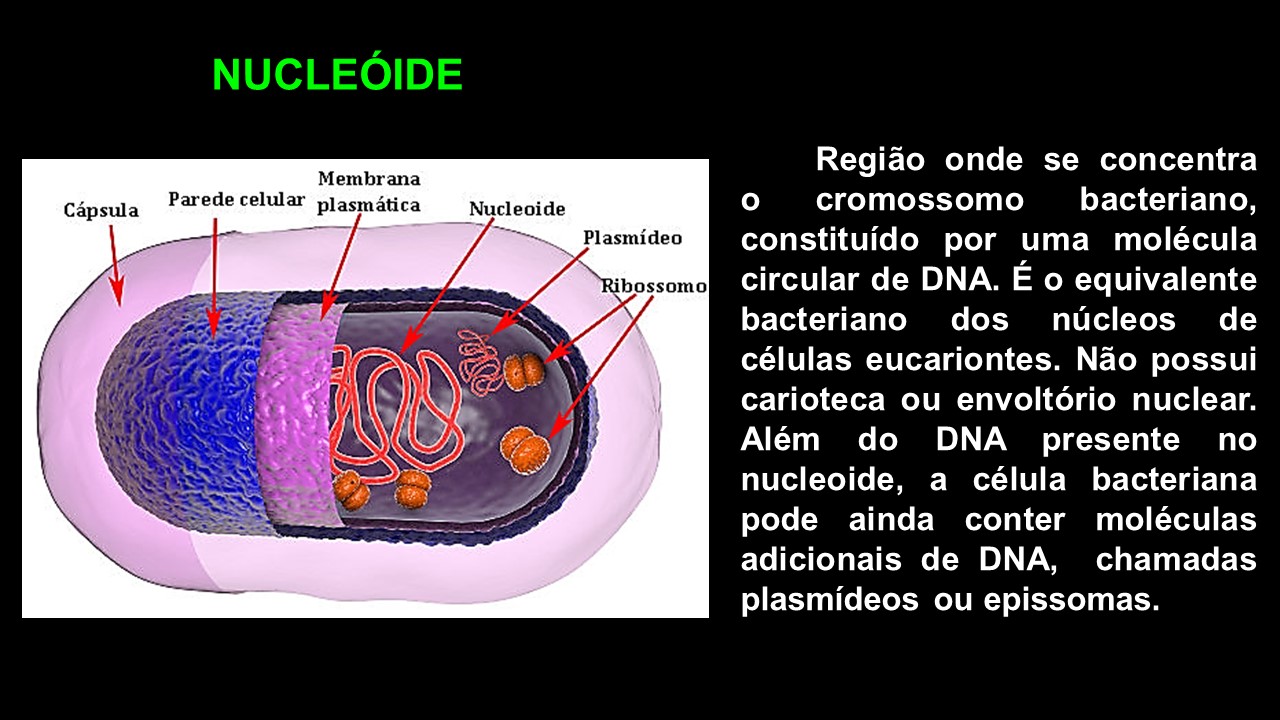 NUCLEÓIDE

Cápsula

Parede celular

Membrana plasmática

Nucleoide

Plasmídeo

Ribossomo

Região onde se concentra o cromossomo bacteriano, constituído por uma molécula circular de DNA. É o equivalente bacteriano dos núcleos de células eucariontes. Não possui carioteca ou envoltório nuclear. Além do DNA presente no nucleoide, a célula bacteriana pode ainda conter moléculas adicionais de DNA, chamadas plasmídeos ou epissomas.